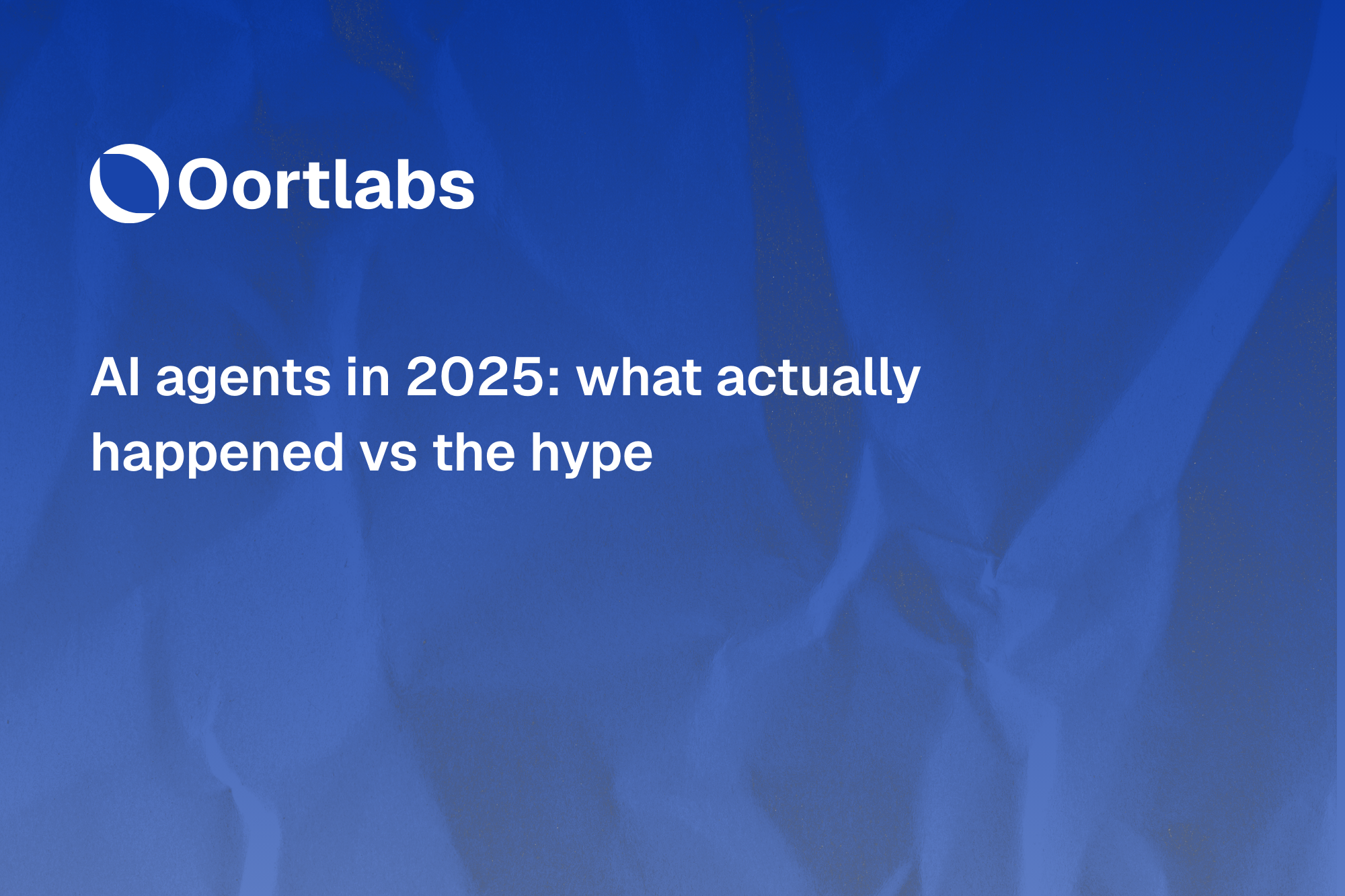 Oortlabs

AI agents in 2025: what actually happened vs the hype